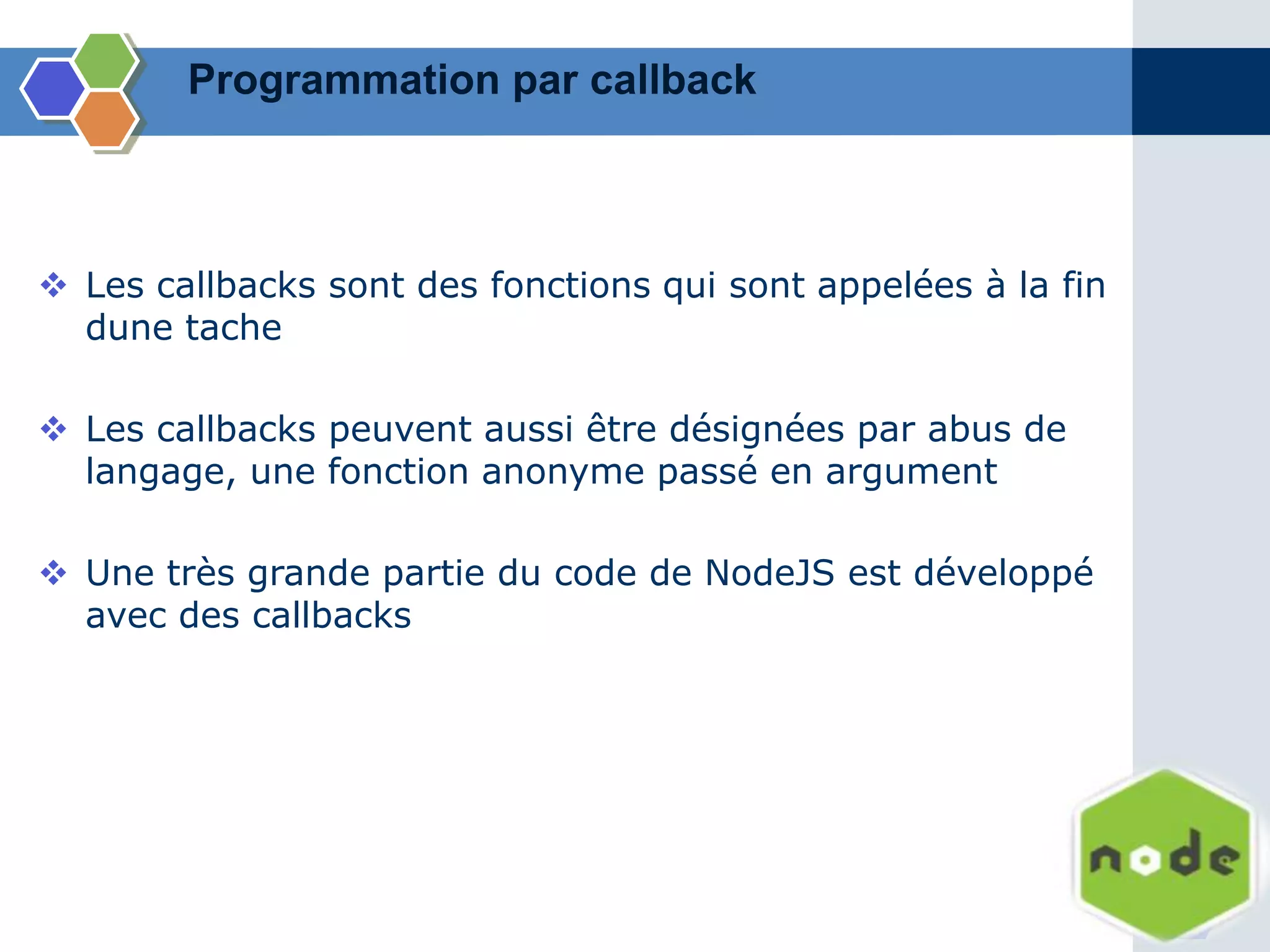 Programmation par callback

❖ Les callbacks sont des fonctions qui sont appelées à la fin dune tache

❖ Les callbacks peuvent aussi être désignées par abus de langage, une fonction anonyme passé en argument

❖ Une très grande partie du code de NodeJS est développé avec des callbacks

node